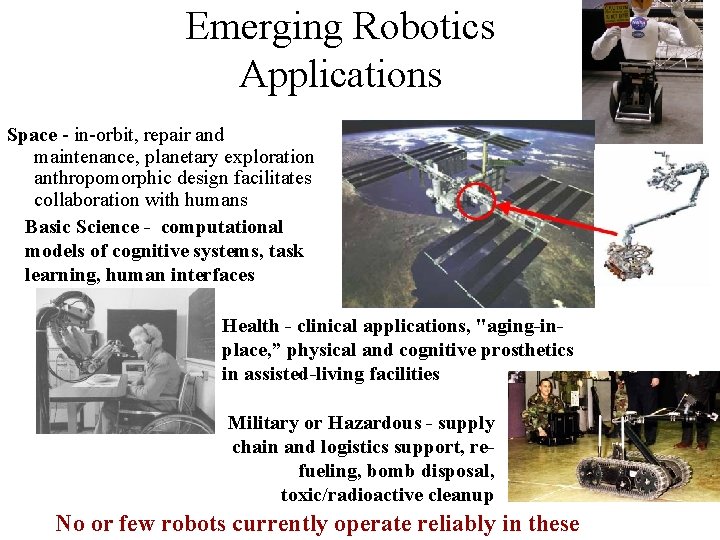 Emerging Robotics Applications

Space - in-orbit, repair and maintenance, planetary exploration anthropomorphic design facilitates collaboration with humans

Basic Science - computational models of cognitive systems, task learning, human interfaces

Health - clinical applications, "aging-in-place," physical and cognitive prosthetics in assisted-living facilities

Military or Hazardous - supply chain and logistics support, re-fueling, bomb disposal, toxic/radioactive cleanup

No or few robots currently operate reliably in these